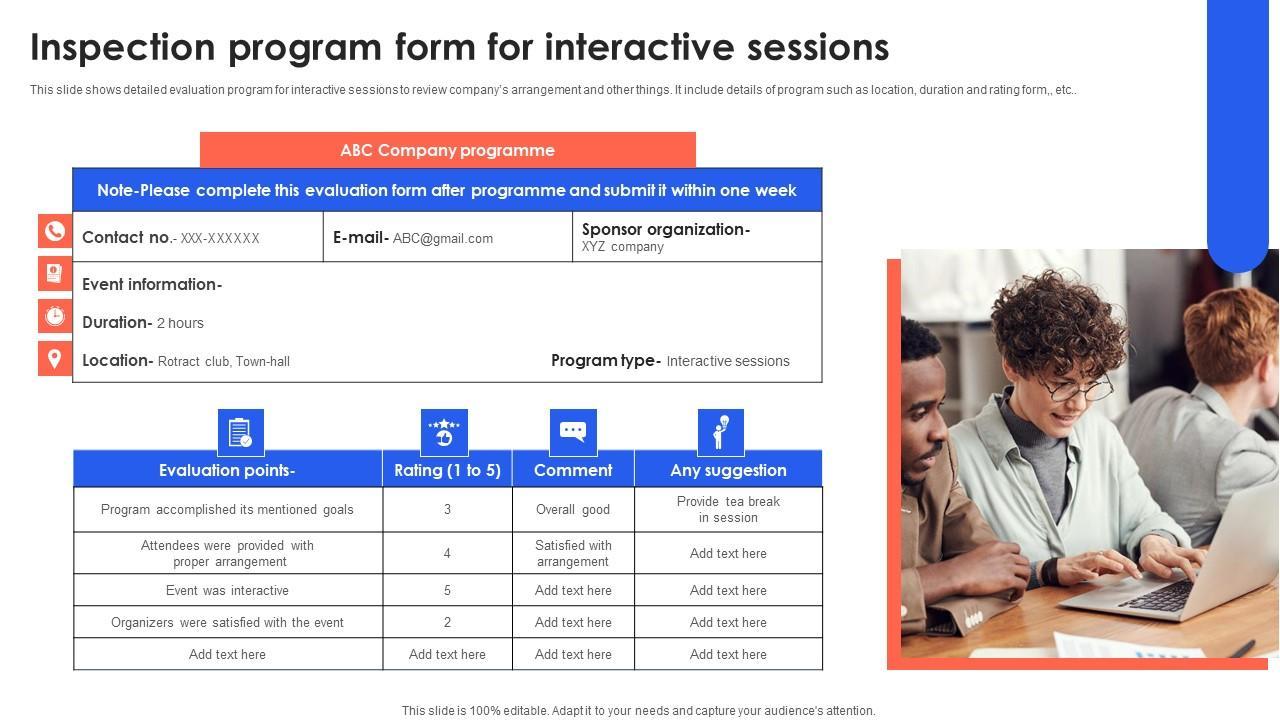 Inspection program form for interactive sessions

This slide shows detailed evaluation program for interactive sessions to review company's arrangement and other things. It include details of program such as location, duration and rating form,, etc..

ABC Company programme

Note-Please complete this evaluation form after programme and submit it within one week

Contact no.- XXX-XXXXXX

E-mail- ABC@gmail.com

Sponsor organization- XYZ company

Event information-

Duration- 2 hours

Location- Rotract club, Town-hall

Program type- Interactive sessions

| Evaluation points- | Rating (1 to 5) | Comment | Any suggestion |
|---|---|---|---|
| Program accomplished its mentioned goals | 3 | Overall good | Provide tea break in session |
| Attendees were provided with proper arrangement | 4 | Satisfied with arrangement | Add text here |
| Event was interactive | 5 | Add text here | Add text here |
| Organizers were satisfied with the event | 2 | Add text here | Add text here |
| Add text here | Add text here | Add text here | Add text here |

This slide is 100% editable. Adapt it to your needs and capture your audience's attention.